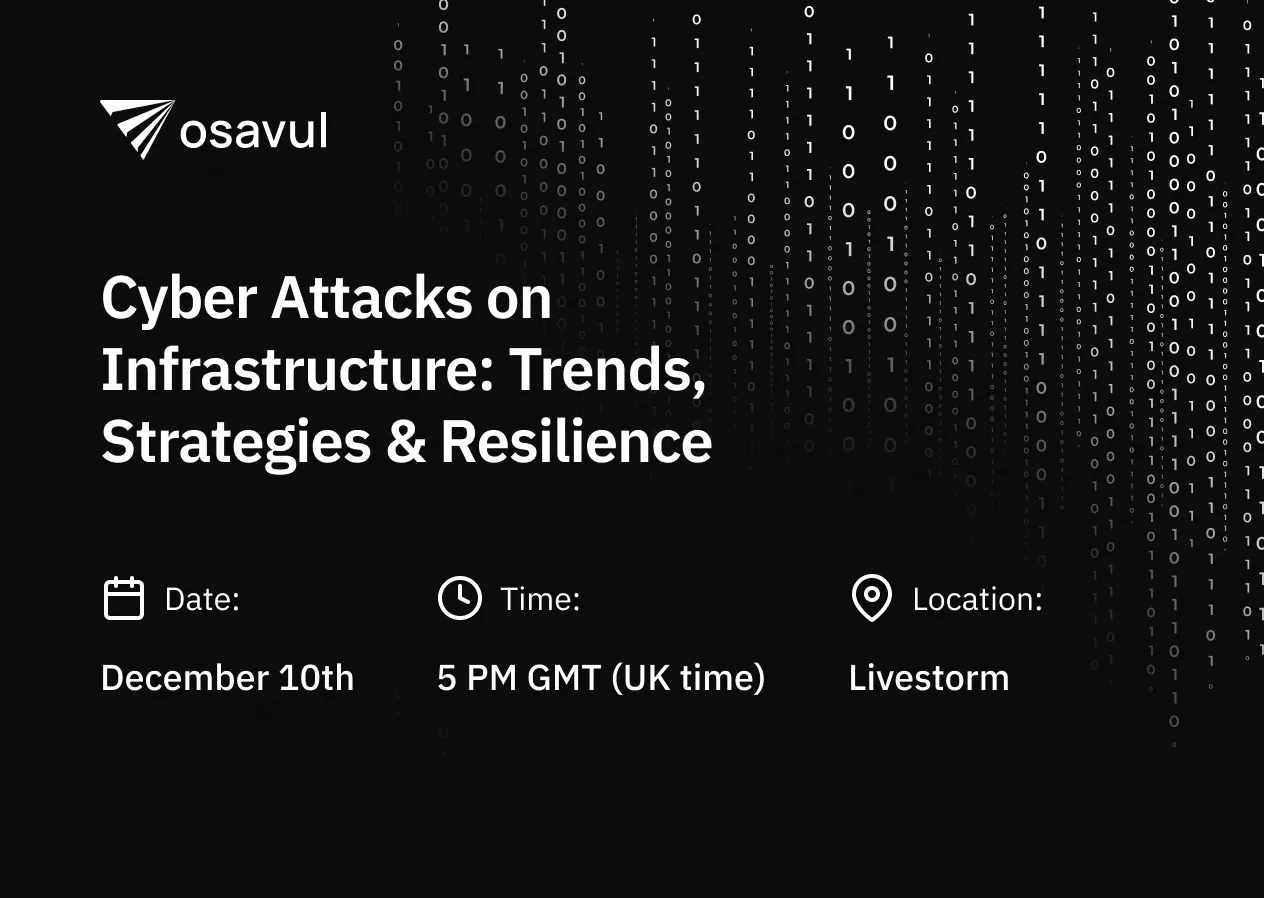 osavul

Cyber Attacks on Infrastructure: Trends, Strategies & Resilience

Date:
December 10th

Time:
5 PM GMT (UK time)

Location:
Livestorm